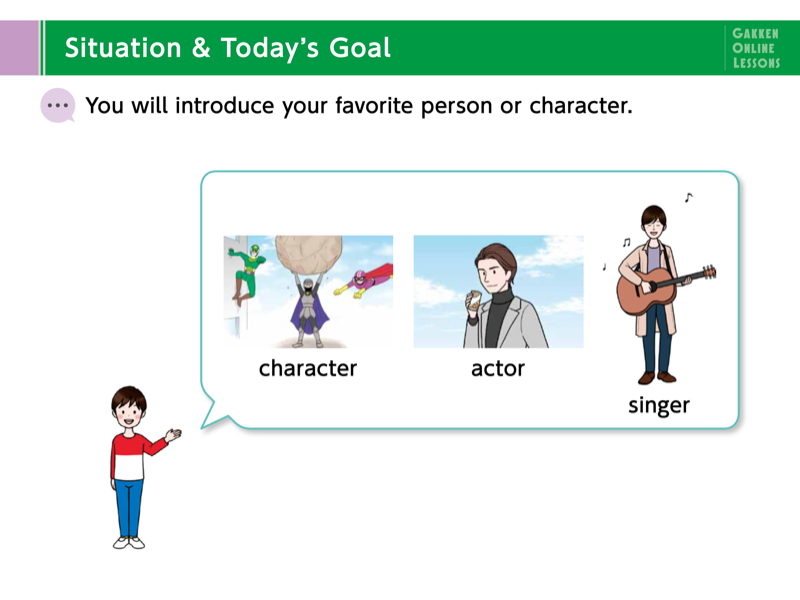 Situation & Today's Goal

GAKKEN
ONLINE
LESSONS

You will introduce your favorite person or character.

character

actor

singer